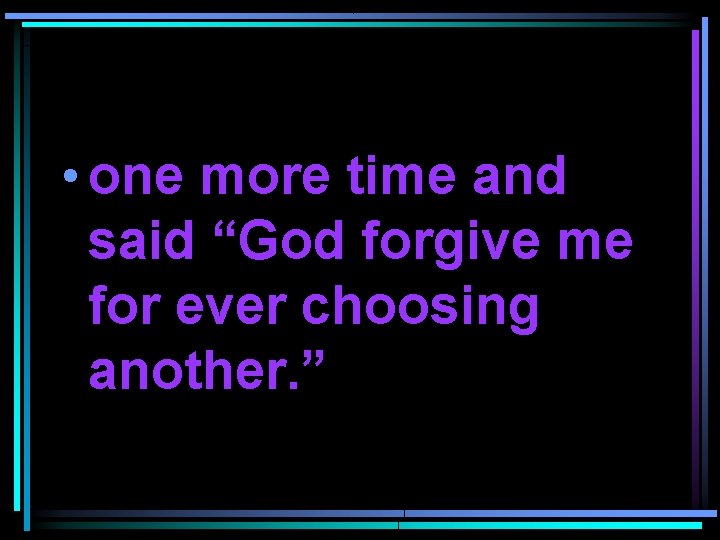 • one more time and said “God forgive me for ever choosing another.”